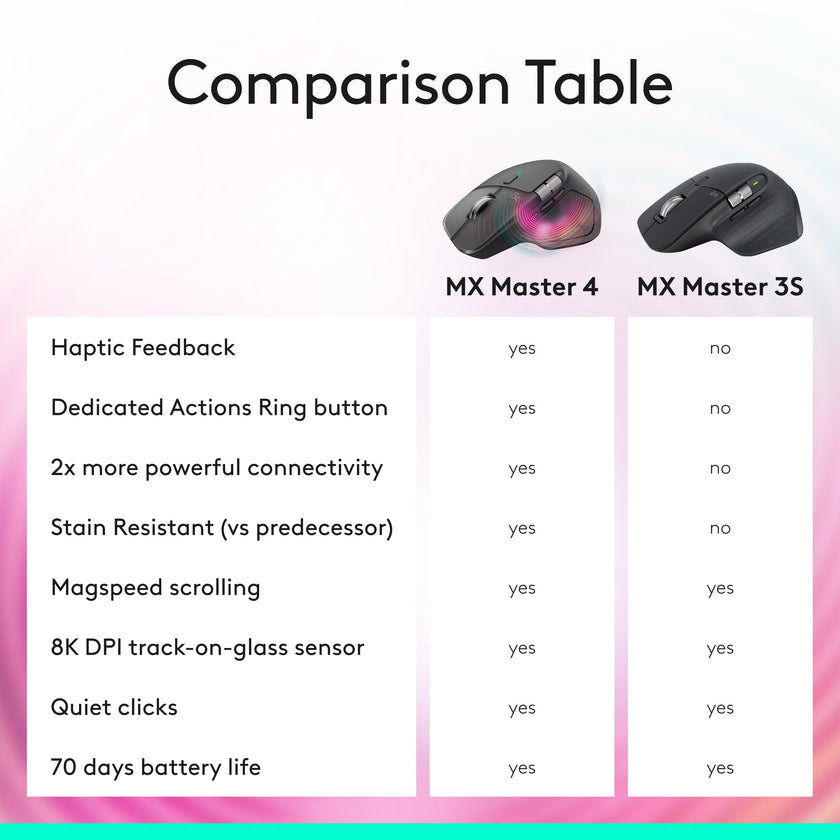 Comparison Table

| | MX Master 4 | MX Master 3S |
|---|---|---|
| Haptic Feedback | yes | no |
| Dedicated Actions Ring button | yes | no |
| 2x more powerful connectivity | yes | no |
| Stain Resistant (vs predecessor) | yes | no |
| Magspeed scrolling | yes | yes |
| 8K DPI track-on-glass sensor | yes | yes |
| Quiet clicks | yes | yes |
| 70 days battery life | yes | yes |